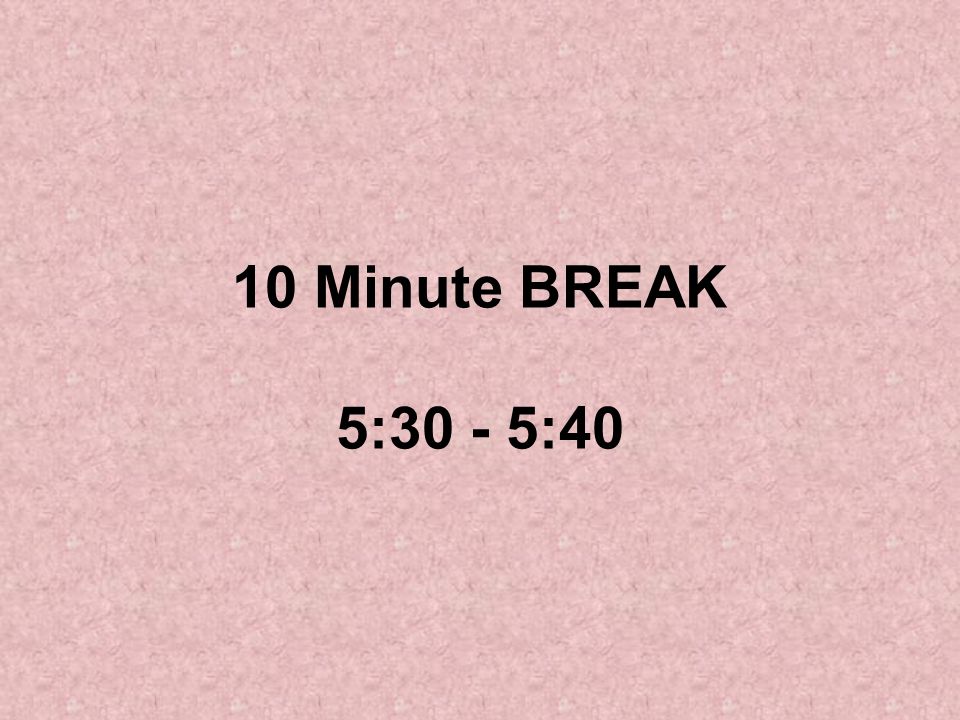 10 Minute BREAK

5:30 - 5:40